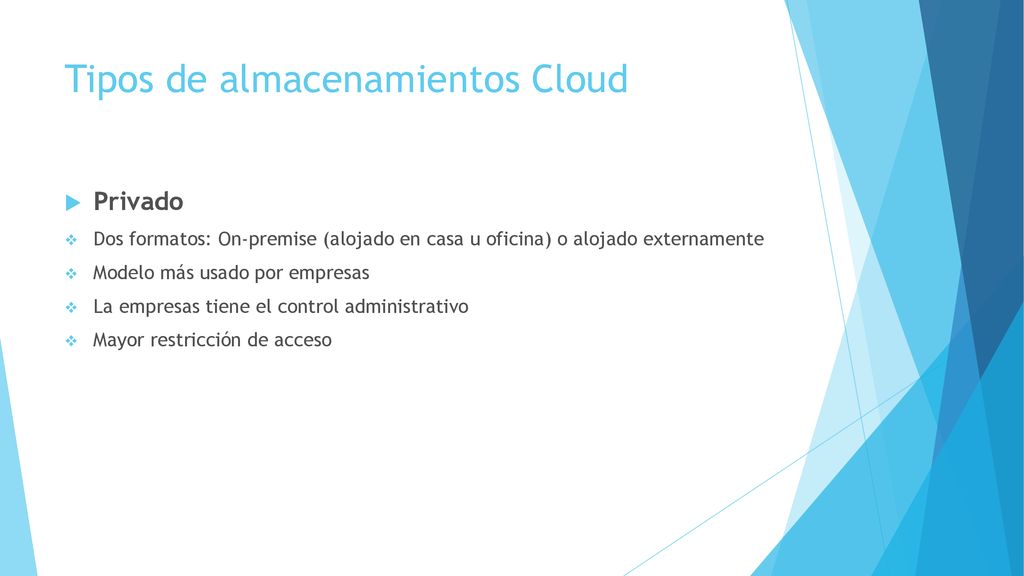 Tipos de almacenamientos Cloud

Privado

Dos formatos: On-premise (alojado en casa u oficina) o alojado externamente

Modelo más usado por empresas

La empresas tiene el control administrativo

Mayor restricción de acceso